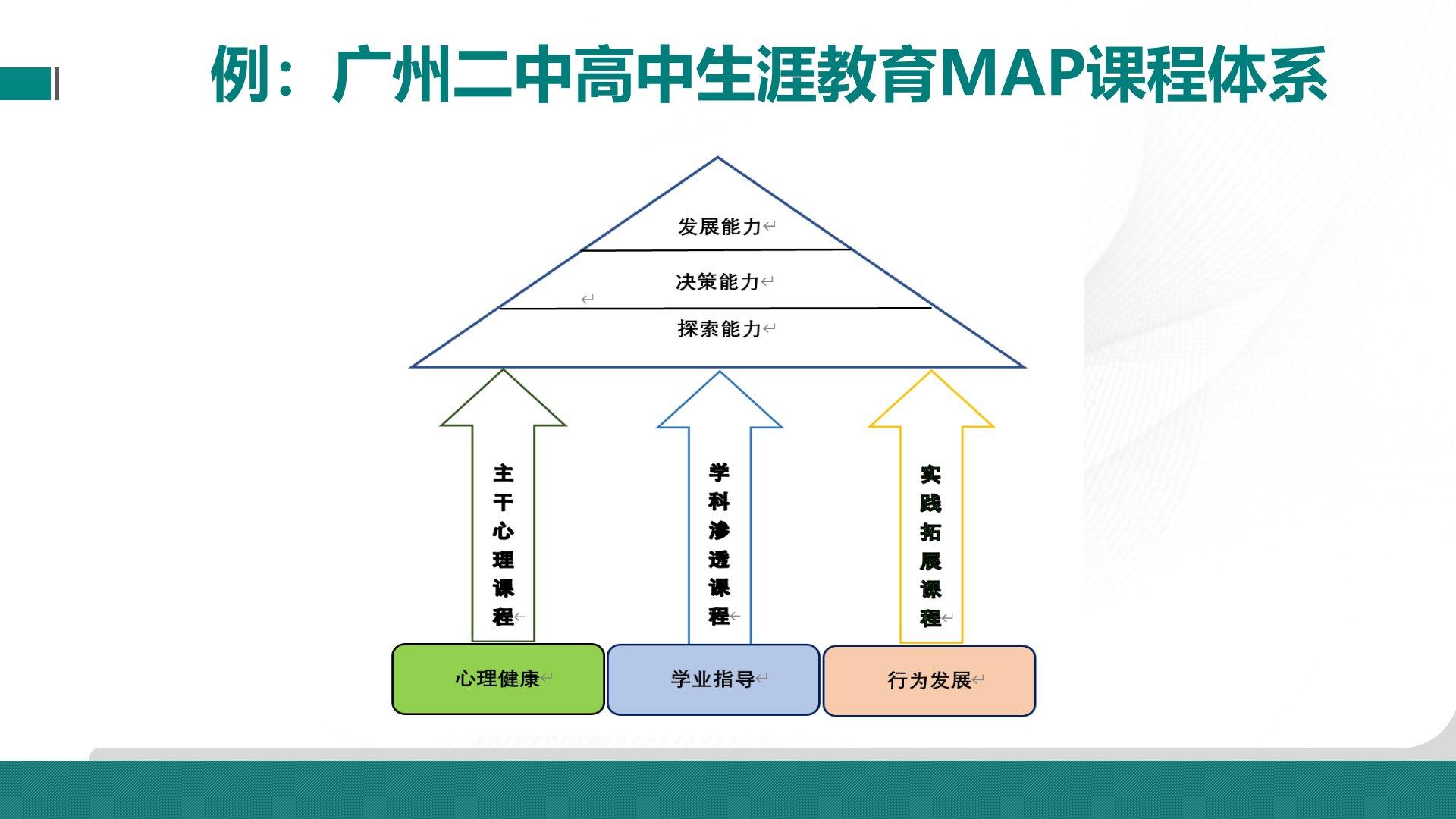 例：广州二中高中生涯教育MAP课程体系

发展能力

决策能力

探索能力

主干心理课程

学科渗透课程

实践拓展课程

心理健康

学业指导

行为发展